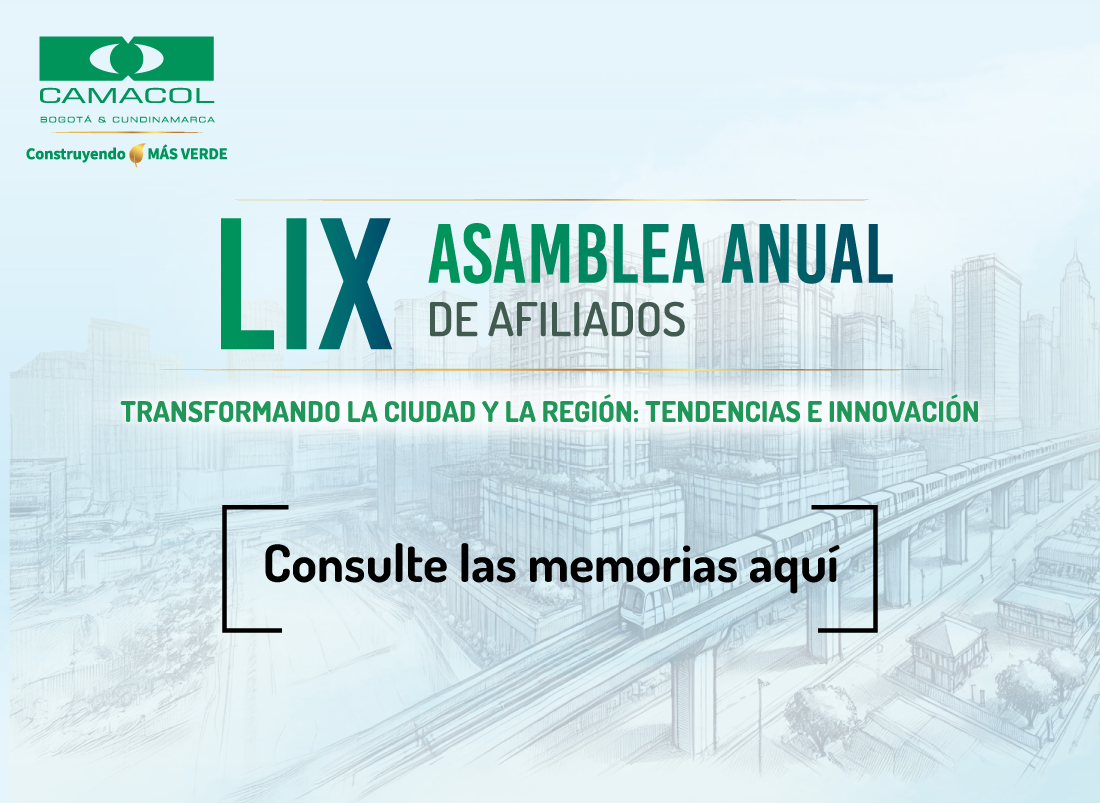 CAMACOL
BOGOTÁ & CUNDINAMARCA
Construyendo MÁS VERDE

LIX ASAMBLEA ANUAL DE AFILIADOS

TRANSFORMANDO LA CIUDAD Y LA REGIÓN: TENDENCIAS E INNOVACIÓN

Consulte las memorias aquí